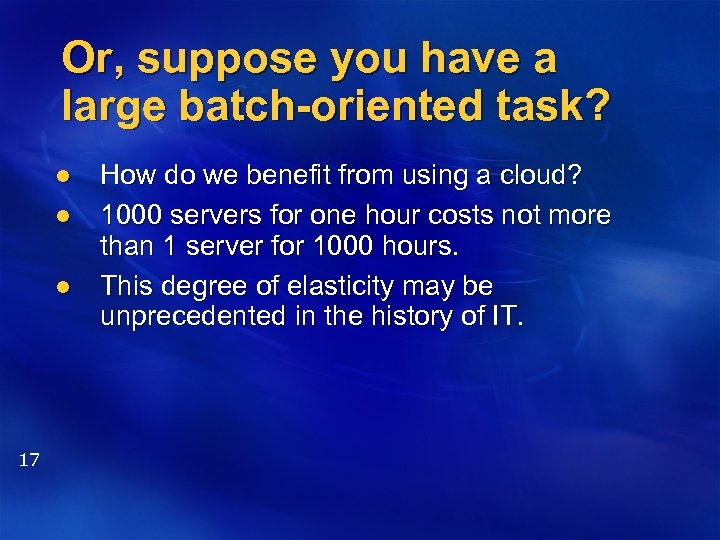 Or, suppose you have a large batch-oriented task?

- How do we benefit from using a cloud?
- 1000 servers for one hour costs not more than 1 server for 1000 hours.
- This degree of elasticity may be unprecedented in the history of IT.

17